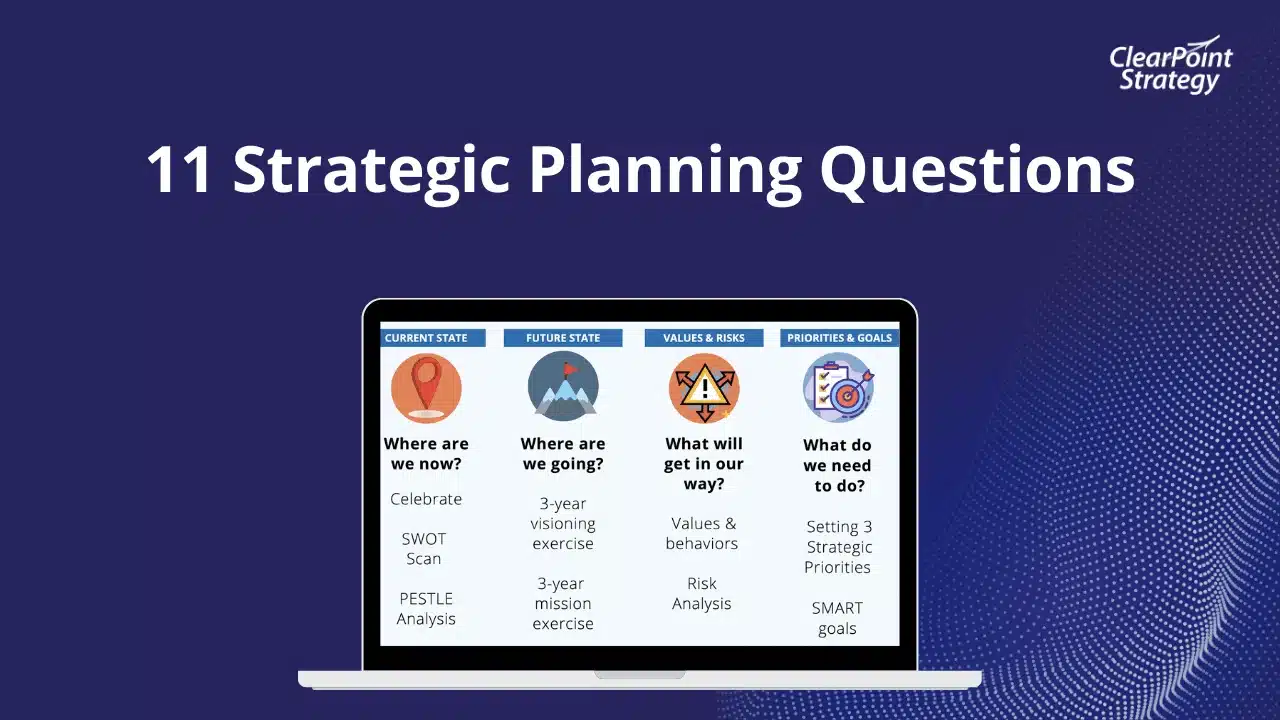 ClearPoint Strategy

11 Strategic Planning Questions

CURRENT STATE

Where are we now?

Celebrate

SWOT Scan

PESTLE Analysis

FUTURE STATE

Where are we going?

3-year visioning exercise

3-year mission exercise

VALUES & RISKS

What will get in our way?

Values & behaviors

Risk Analysis

PRIORITIES & GOALS

What do we need to do?

Setting 3 Strategic Priorities

SMART goals